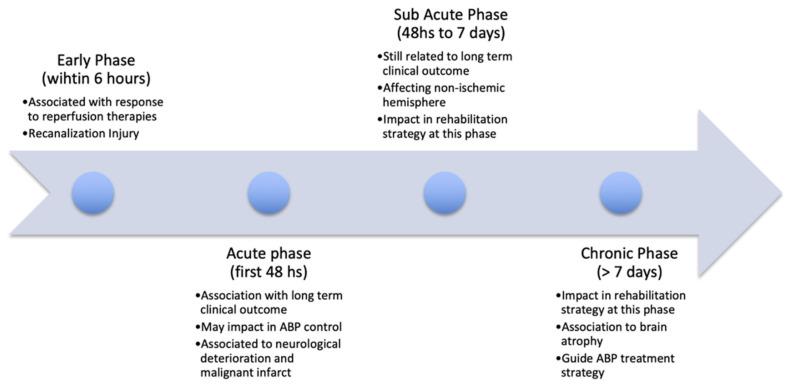 Early Phase
(wihtin 6 hours)

•Associated with response to reperfusion therapies
•Recanalization Injury

Acute phase
(first 48 hs)

•Association with long term clinical outcome
•May impact in ABP control
•Associated to neurological deterioration and malignant infarct

Sub Acute Phase
(48hs to 7 days)

•Still related to long term clinical outcome
•Affecting non-ischemic hemisphere
•Impact in rehabilitation strategy at this phase

Chronic Phase
(> 7 days)

•Impact in rehabilitation strategy at this phase
•Association to brain atrophy
•Guide ABP treatment strategy